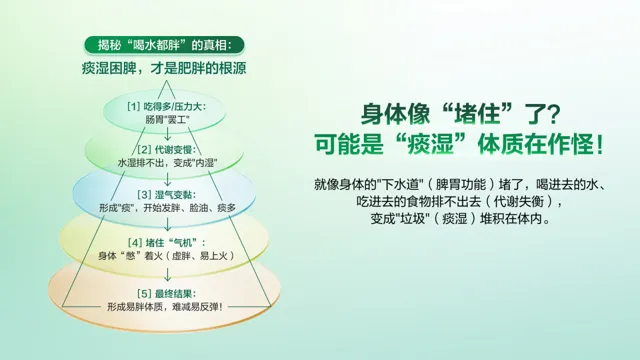 揭秘“喝水都胖”的真相：
痰湿困脾，才是肥胖的根源

[1] 吃得多/压力大：
肠胃"罢工"

[2] 代谢变慢：
水湿排不出，变成"内湿"

[3] 湿气变黏：
形成"痰"，开始发胖、脸油、痰多

[4] 堵住“气机”：
身体“憋”着火（虚胖、易上火）

[5] 最终结果：
形成易胖体质，难减易反弹！

身体像“堵住”了？
可能是“痰湿”体质在作怪！

就像身体的"下水道"（脾胃功能）堵了，喝进去的水、吃进去的食物排不出去（代谢失衡），变成"垃圾"（痰湿）堆积在体内。